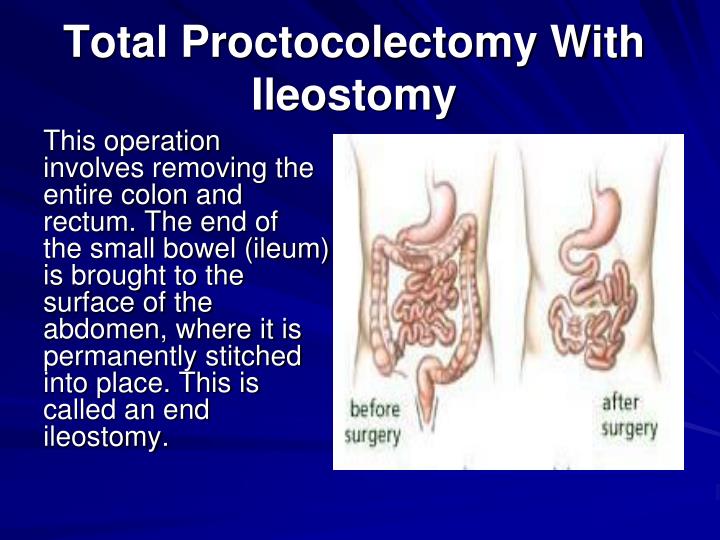 Total Proctocolectomy With Ileostomy

This operation involves removing the entire colon and rectum. The end of the small bowel (ileum) is brought to the surface of the abdomen, where it is permanently stitched into place. This is called an end ileostomy.

before surgery

after surgery